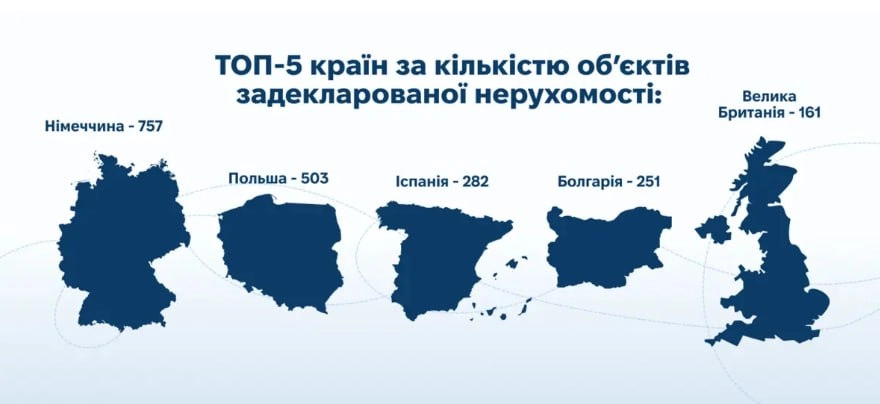 ТОП-5 країн за кількістю об'єктів задекларованої нерухомості:

Німеччина - 757

Польша - 503

Іспанія - 282

Болгарія - 251

Велика Британія - 161